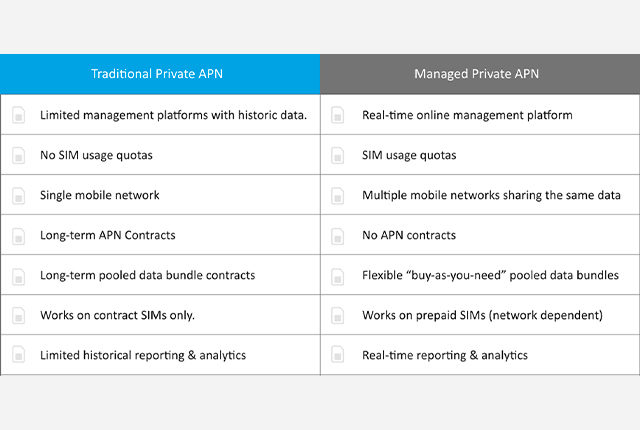 | Traditional Private APN | Managed Private APN |
|---|---|
| Limited management platforms with historic data. | Real-time online management platform |
| No SIM usage quotas | SIM usage quotas |
| Single mobile network | Multiple mobile networks sharing the same data |
| Long-term APN Contracts | No APN contracts |
| Long-term pooled data bundle contracts | Flexible “buy-as-you-need” pooled data bundles |
| Works on contract SIMs only. | Works on prepaid SIMs (network dependent) |
| Limited historical reporting & analytics | Real-time reporting & analytics |